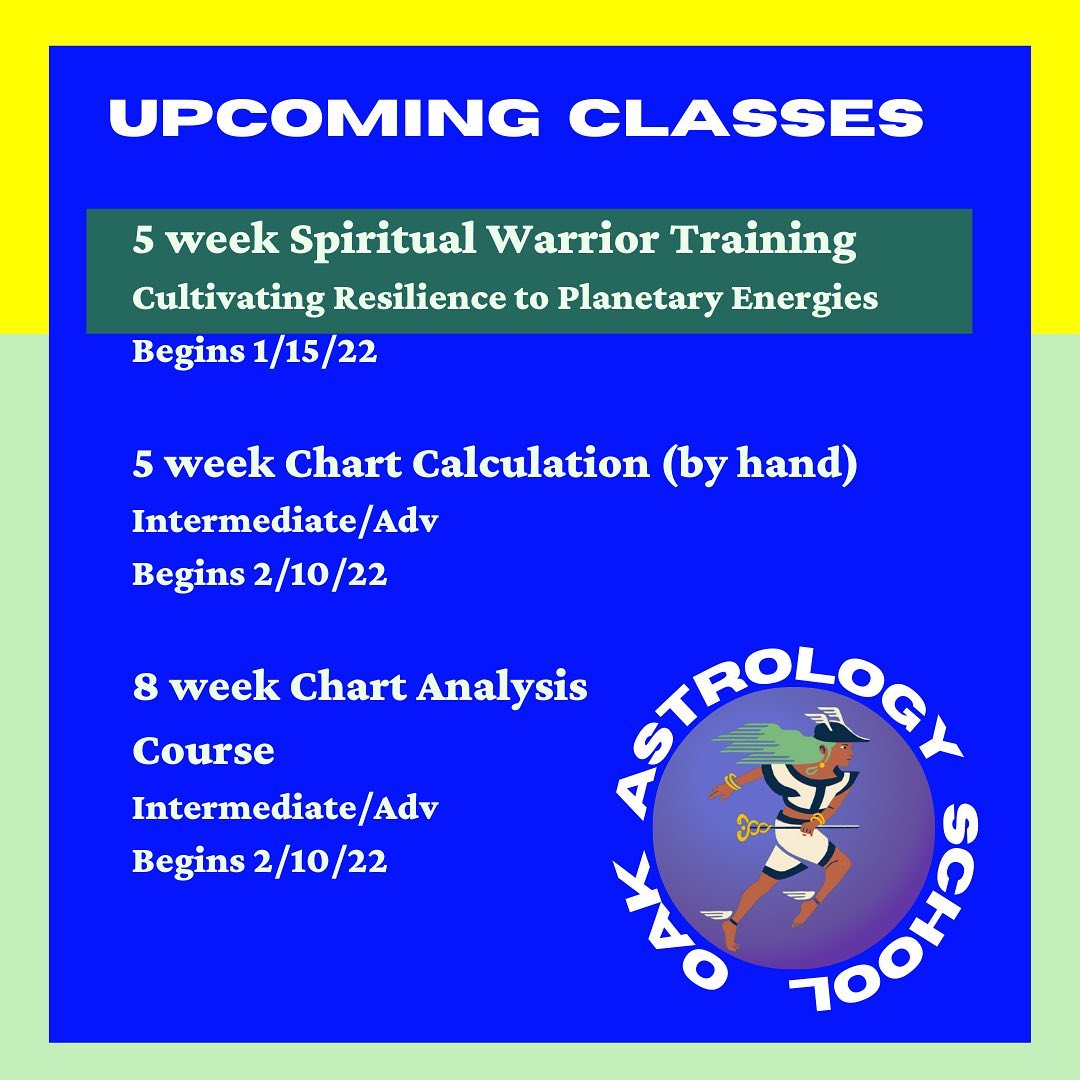 UPCOMING CLASSES

5 week Spiritual Warrior Training
Cultivating Resilience to Planetary Energies
Begins 1/15/22

5 week Chart Calculation (by hand)
Intermediate/Adv
Begins 2/10/22

8 week Chart Analysis Course
Intermediate/Adv
Begins 2/10/22

OAK ASTROLOGY SCHOOL